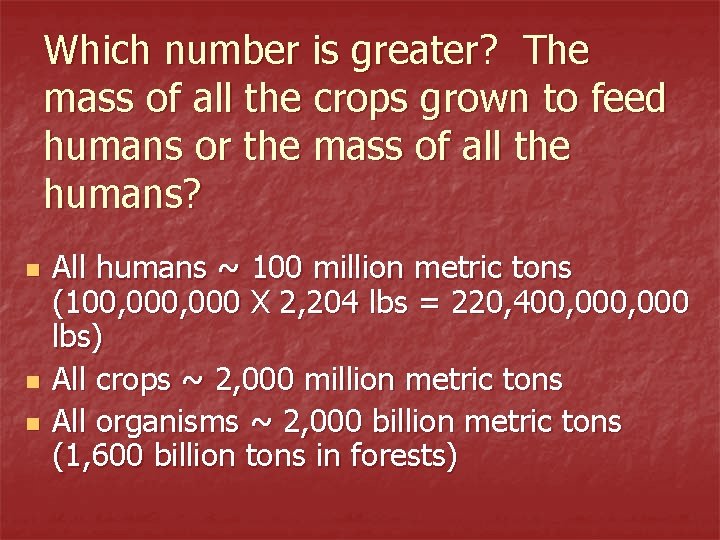 Which number is greater?  The mass of all the crops grown to feed humans or the mass of all the humans?

- All humans ~ 100 million metric tons (100,000,000 X 2,204 lbs = 220,400,000,000 lbs)
- All crops ~ 2,000 million metric tons
- All organisms ~ 2,000 billion metric tons (1,600 billion tons in forests)